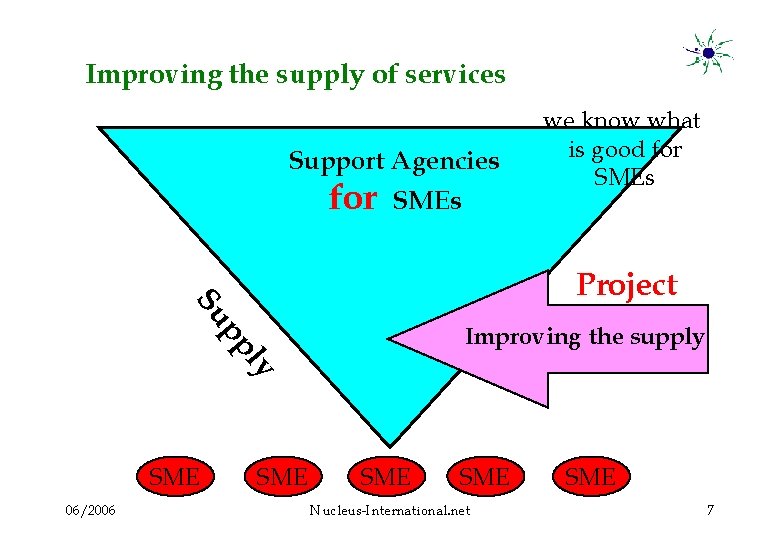 Improving the supply of services

we know what is good for SMEs

Support Agencies for SMEs

Supply

Project

Improving the supply

SME SME SME SME SME

06/2006

Nucleus-International.net

7